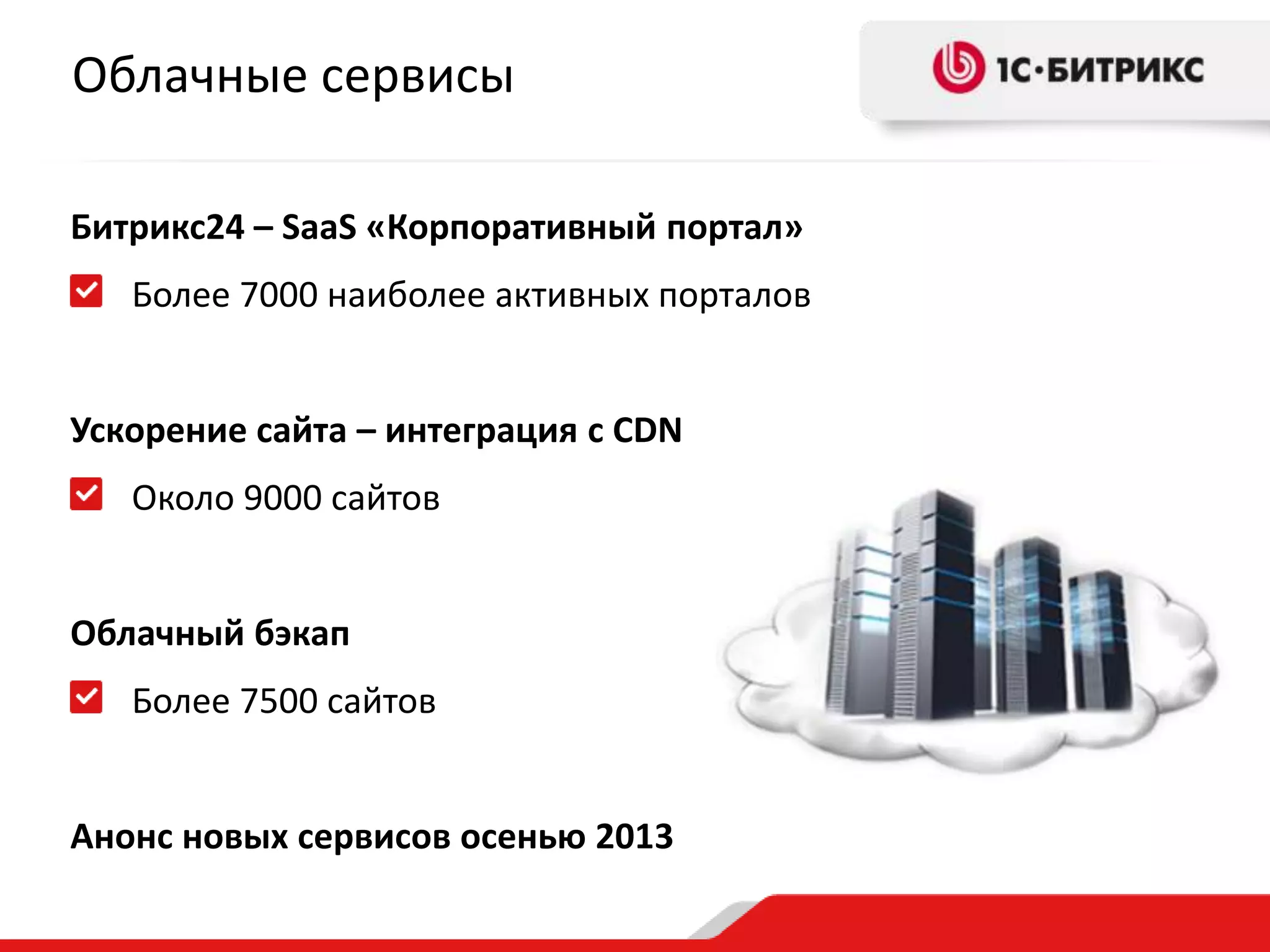 Облачные сервисы

1С·БИТРИКС

Битрикс24 – SaaS «Корпоративный портал»

Более 7000 наиболее активных порталов

Ускорение сайта – интеграция с CDN

Около 9000 сайтов

Облачный бэкап

Более 7500 сайтов

Анонс новых сервисов осенью 2013